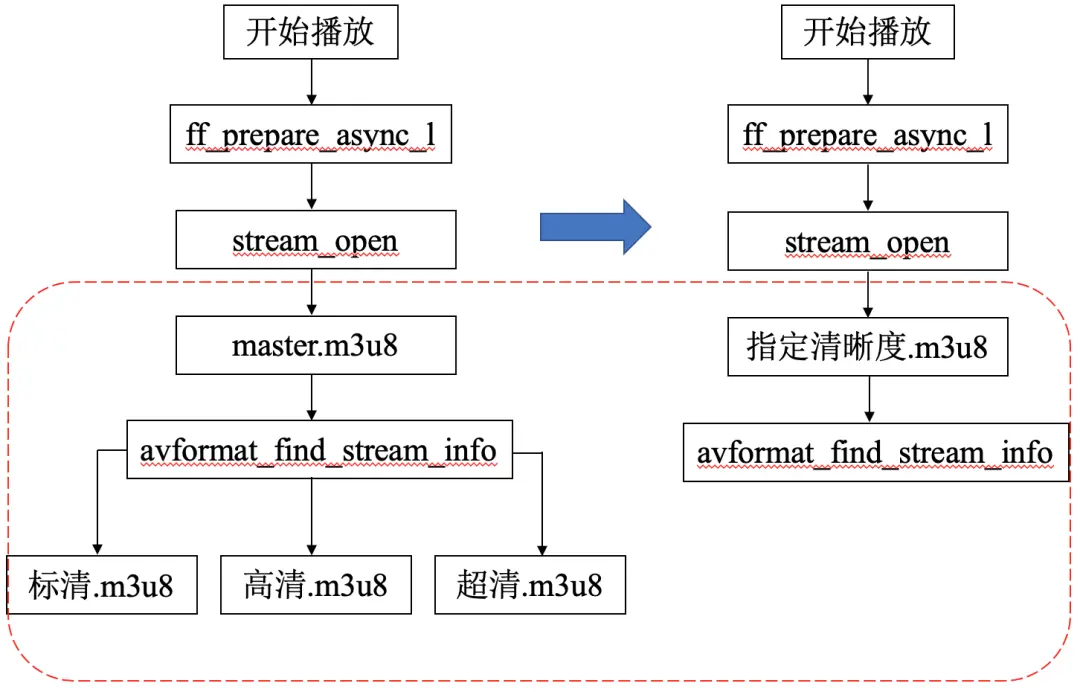 开始播放

ff_prepare_async_l

stream_open

master.m3u8

avformat_find_stream_info

标清.m3u8

高清.m3u8

超清.m3u8

开始播放

ff_prepare_async_l

stream_open

指定清晰度.m3u8

avformat_find_stream_info